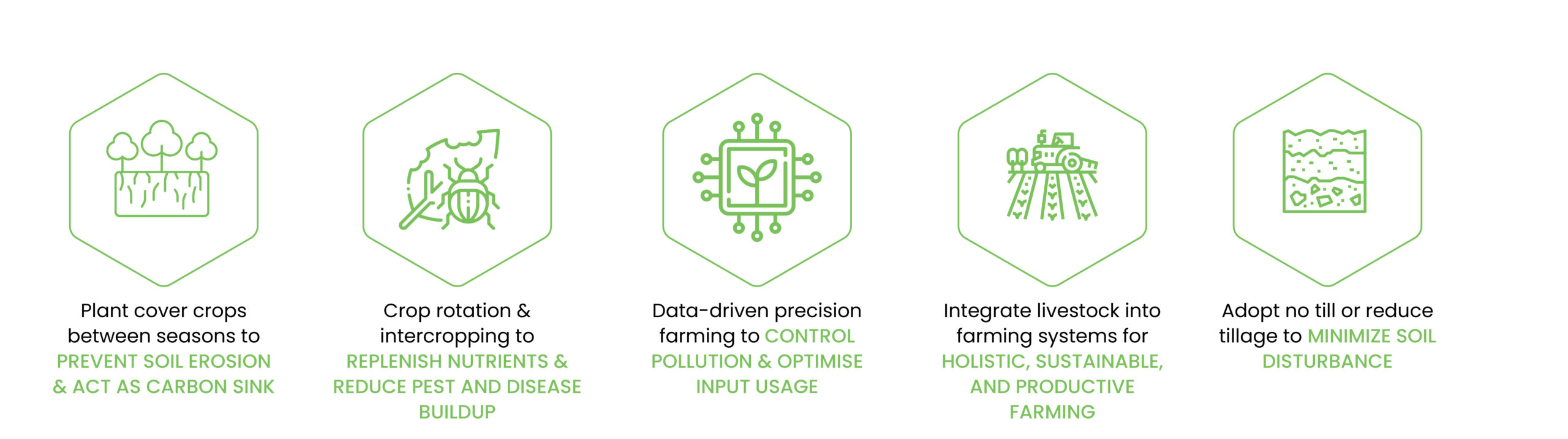 Plant cover crops between seasons to PREVENT SOIL EROSION & ACT AS CARBON SINK

Crop rotation & intercropping to REPLENISH NUTRIENTS & REDUCE PEST AND DISEASE BUILDUP

Data-driven precision farming to CONTROL POLLUTION & OPTIMISE INPUT USAGE

Integrate livestock into farming systems for HOLISTIC, SUSTAINABLE, AND PRODUCTIVE FARMING

Adopt no till or reduce tillage to MINIMIZE SOIL DISTURBANCE